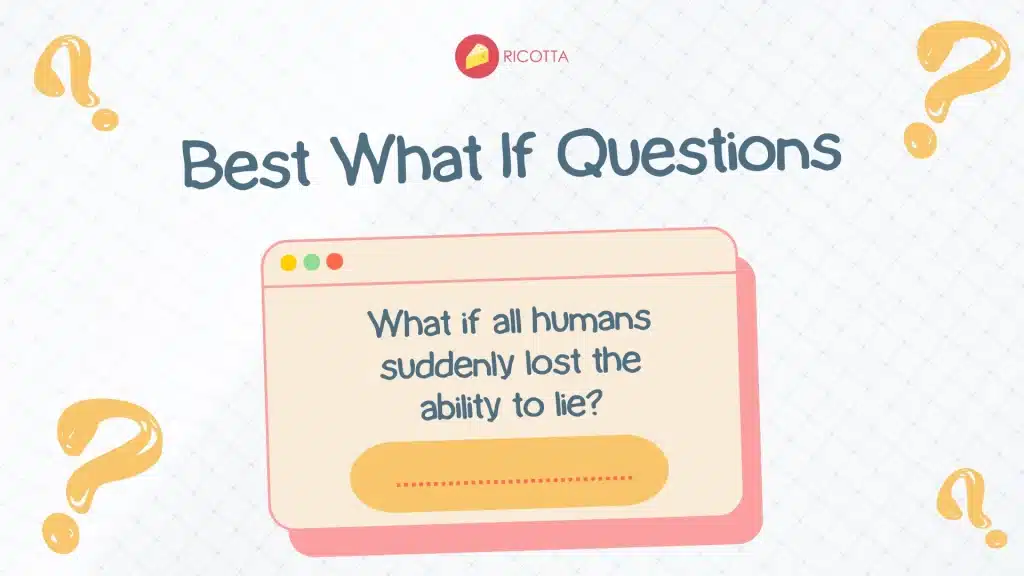 RICOTTA

Best What If Questions

What if all humans suddenly lost the ability to lie?